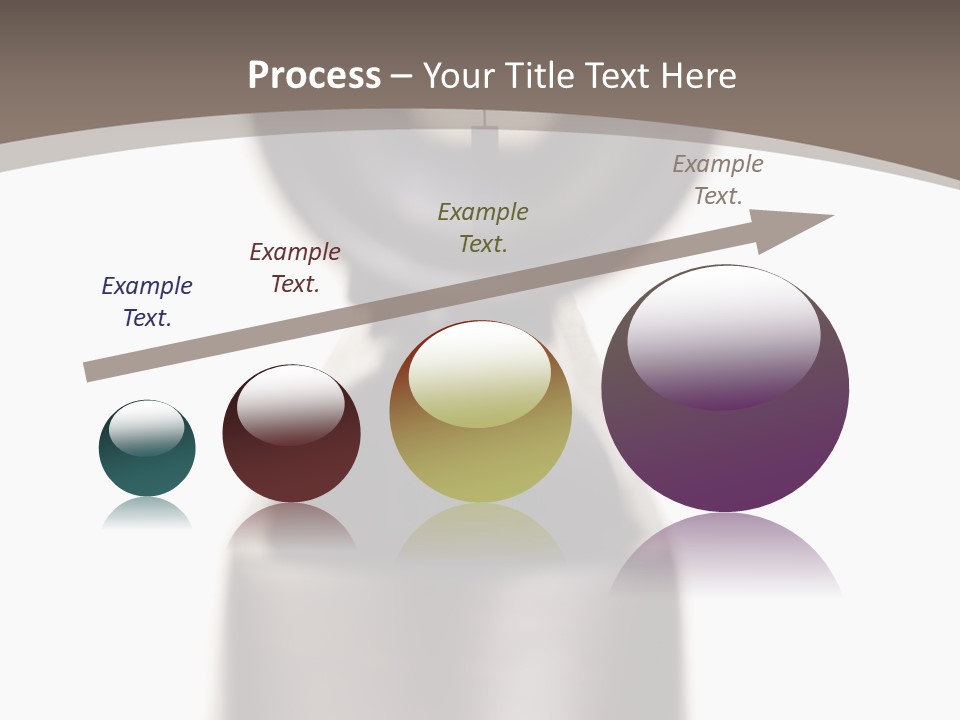 Process – Your Title Text Here

Example Text.

Example Text.

Example Text.

Example Text.